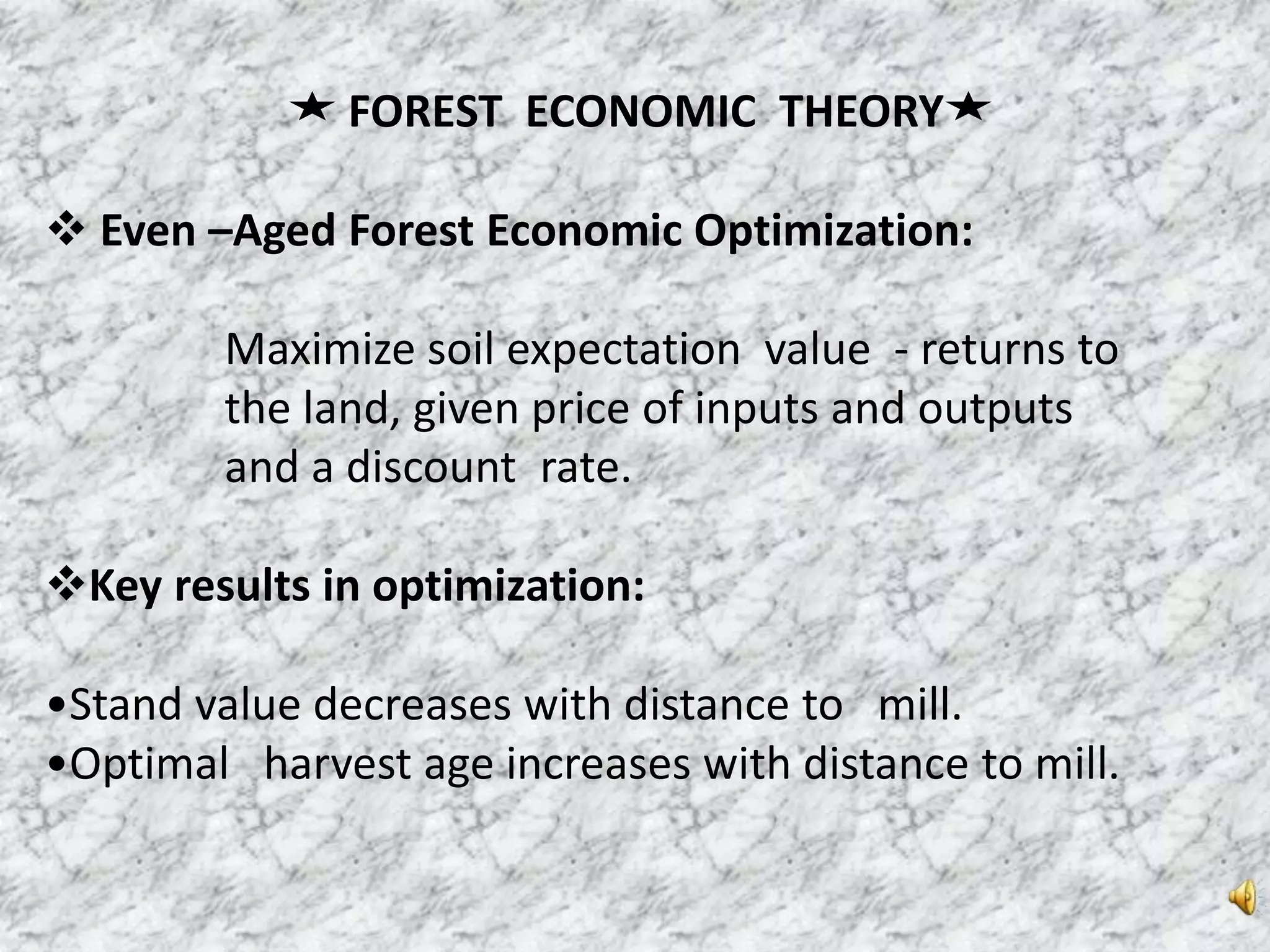 ★ FOREST ECONOMIC THEORY★

❖ Even –Aged Forest Economic Optimization:

Maximize soil expectation value - returns to the land, given price of inputs and outputs and a discount rate.

❖Key results in optimization:

•Stand value decreases with distance to mill.
•Optimal harvest age increases with distance to mill.